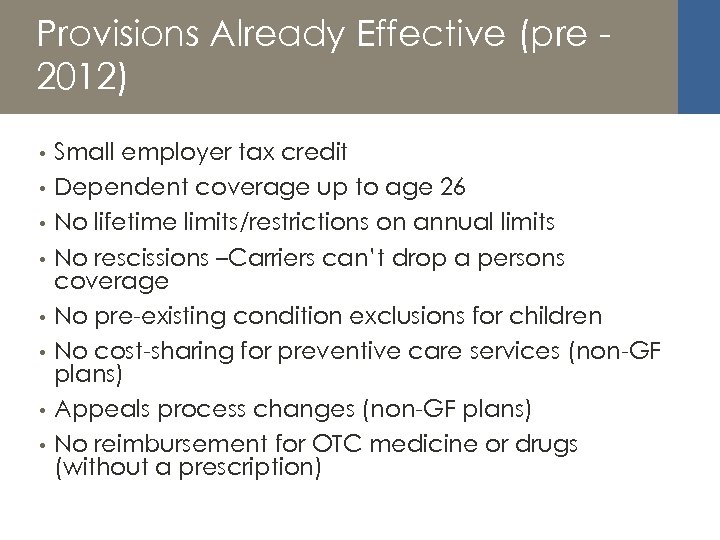 Provisions Already Effective (pre - 2012)

• Small employer tax credit
• Dependent coverage up to age 26
• No lifetime limits/restrictions on annual limits
• No rescissions –Carriers can't drop a persons coverage
• No pre-existing condition exclusions for children
• No cost-sharing for preventive care services (non-GF plans)
• Appeals process changes (non-GF plans)
• No reimbursement for OTC medicine or drugs (without a prescription)